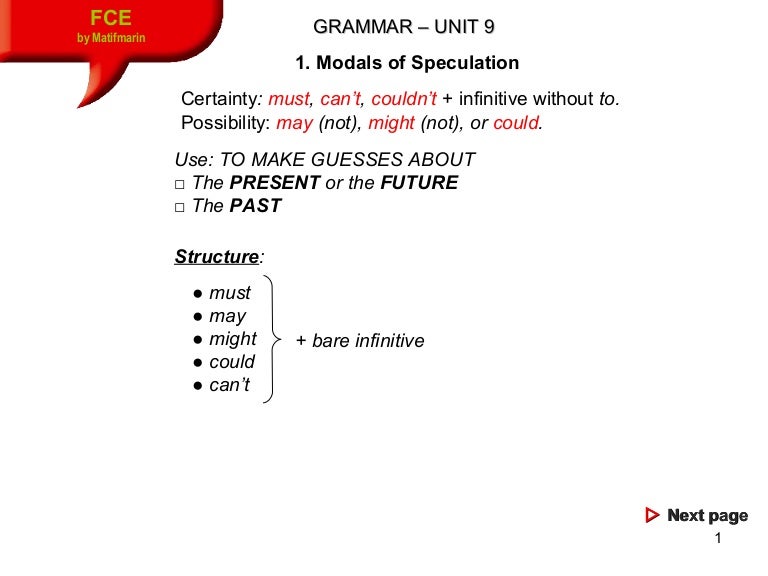 FCE
by Matifmarin

GRAMMAR – UNIT 9

1. Modals of Speculation

Certainty: must, can't, couldn't + infinitive without to.
Possibility: may (not), might (not), or could.

Use: TO MAKE GUESSES ABOUT
□ The PRESENT or the FUTURE
□ The PAST

Structure:

● must
● may
● might
● could
● can't

+ bare infinitive

Next page

1